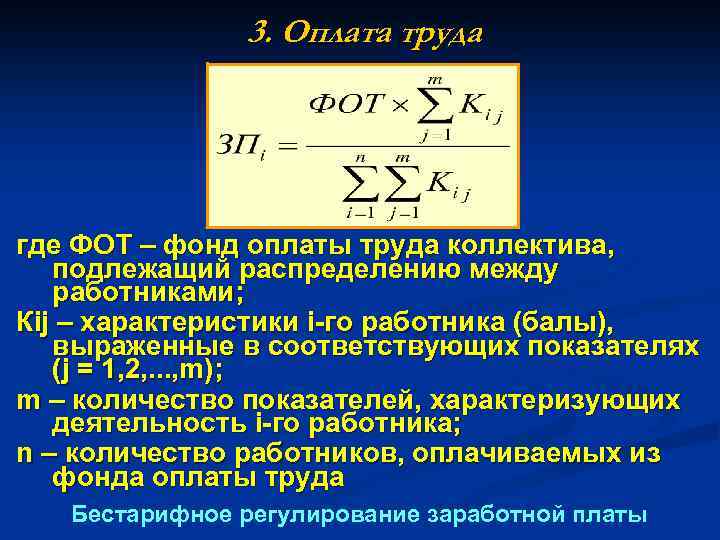 3. Оплата труда

$ЗП_i = \frac{ФОТ \times \sum_{j-1}^{m} K_{ij}}{\sum_{i-1}^{n} \sum_{j-1}^{m} K_{ij}}$

где ФОТ – фонд оплаты труда коллектива, подлежащий распределению между работниками;

Kij – характеристики i-го работника (балы), выраженные в соответствующих показателях (j = 1,2,...,m);

m – количество показателей, характеризующих деятельность i-го работника;

n – количество работников, оплачиваемых из фонда оплаты труда

Бестарифное регулирование заработной платы